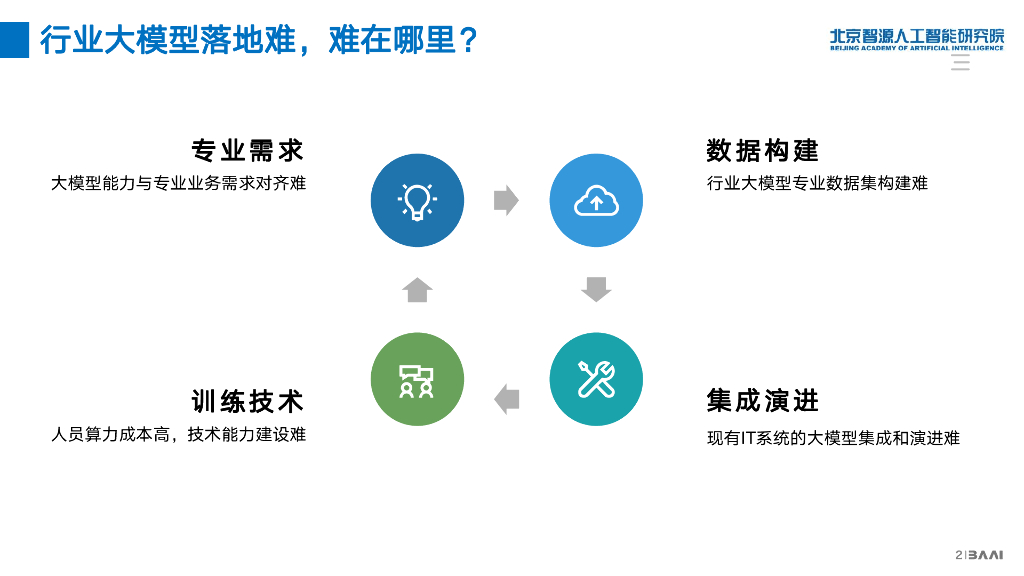 行业大模型落地难，难在哪里？

北京智源人工智能研究院
BEIJING ACADEMY OF ARTIFICIAL INTELLIGENCE

专业需求
大模型能力与专业业务需求对齐难

数据构建
行业大模型专业数据集构建难

训练技术
人员算力成本高，技术能力建设难

集成演进
现有IT系统的大模型集成和演进难

2 | BAAI